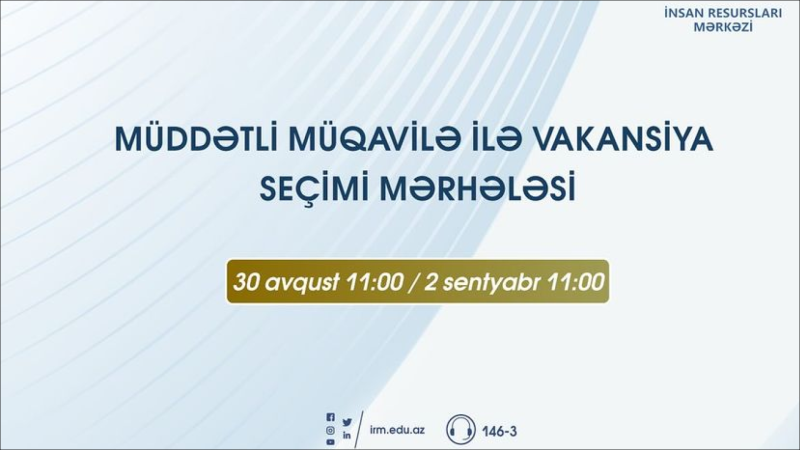 İNSAN RESURSLARI MƏRKƏZİ

MÜDDƏTLİ MÜQAVİLƏ İLƏ VAKANSİYA SEÇİMİ MƏRHƏLƏSİ

30 avqust 11:00 / 2 sentyabr 11:00

irm.edu.az

146-3